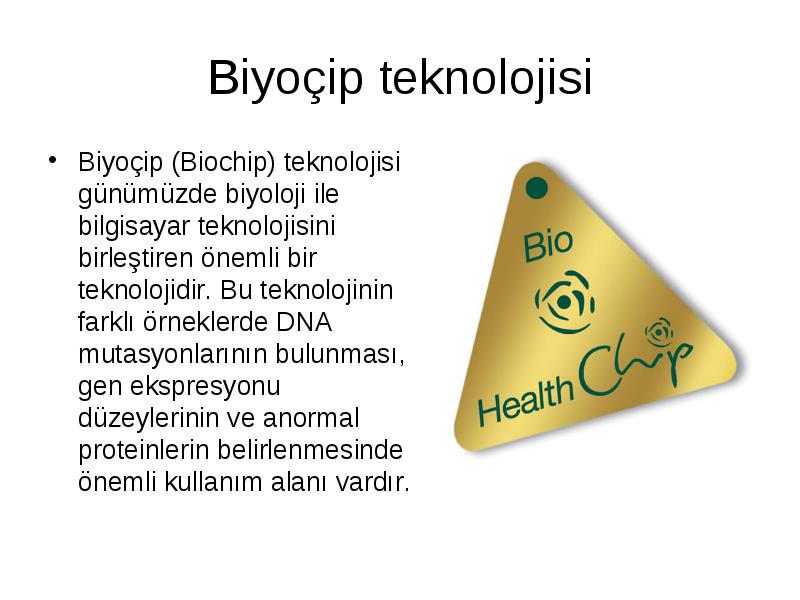 Biyoçip teknolojisi

• Biyoçip (Biochip) teknolojisi günümüzde biyoloji ile bilgisayar teknolojisini birleştiren önemli bir teknolojidir. Bu teknolojinin farklı örneklerde DNA mutasyonlarının bulunması, gen ekspresyonu düzeylerinin ve anormal proteinlerin belirlenmesinde önemli kullanım alanı vardır.

Bio
Health Chip